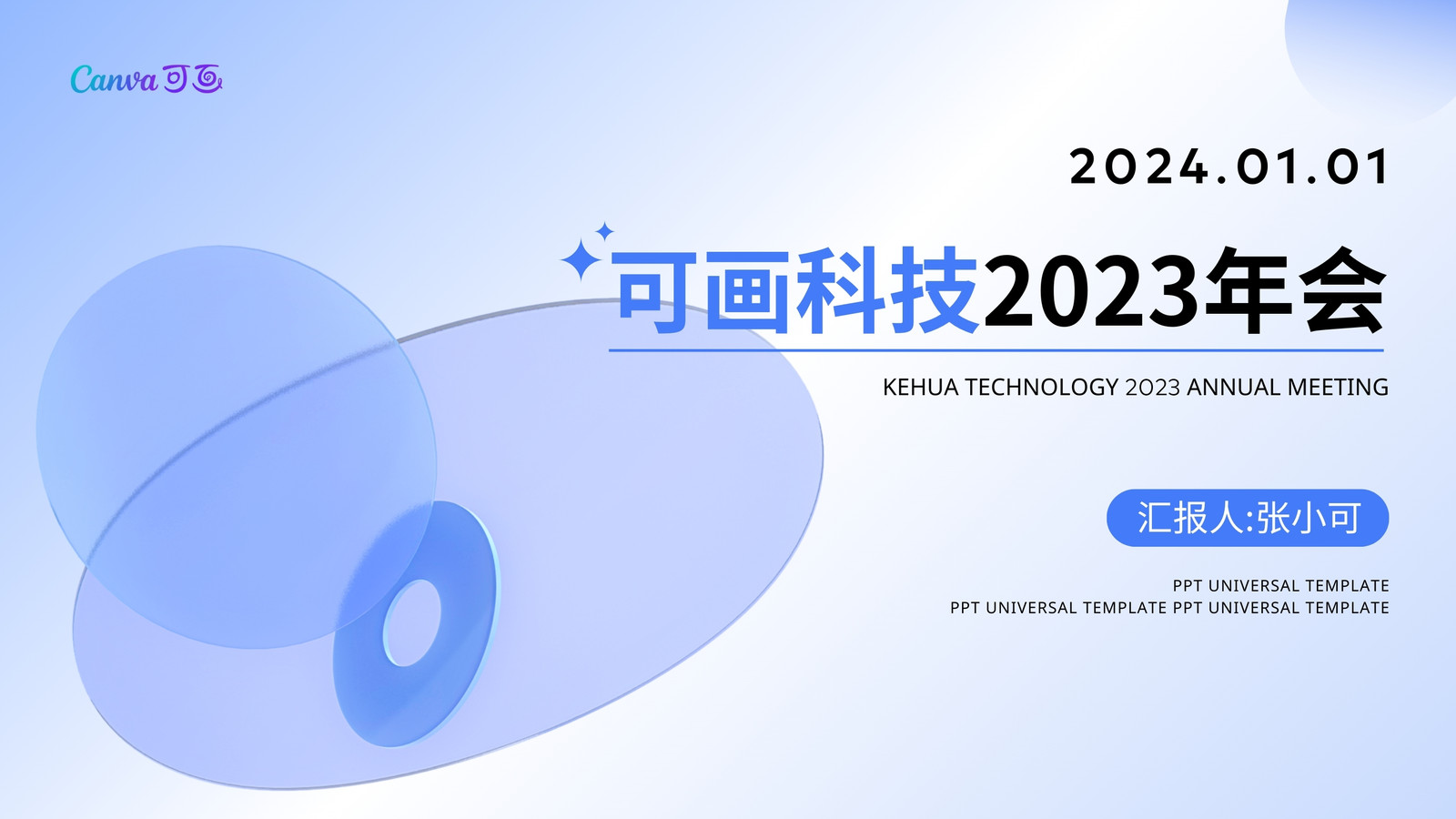 Canva可画

2024.01.01

可画科技2023年会

KEHUA TECHNOLOGY 2023 ANNUAL MEETING

汇报人:张小可

PPT UNIVERSAL TEMPLATE
PPT UNIVERSAL TEMPLATE PPT UNIVERSAL TEMPLATE